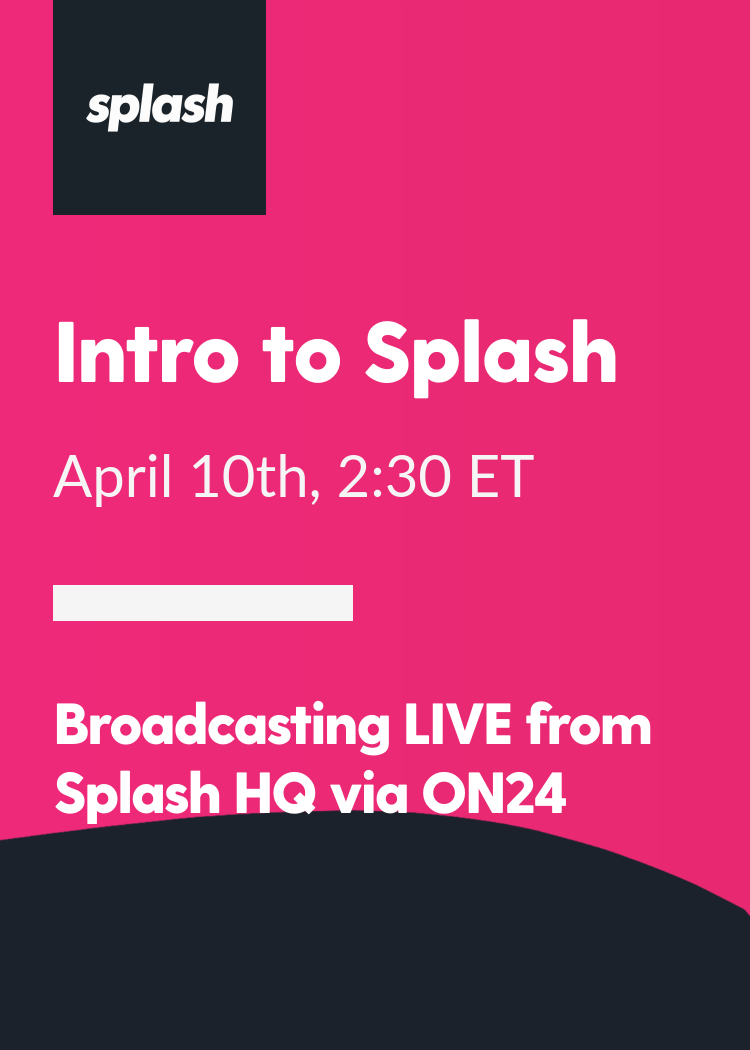 splash

Intro to Splash

April 10th, 2:30 ET

Broadcasting LIVE from Splash HQ via ON24